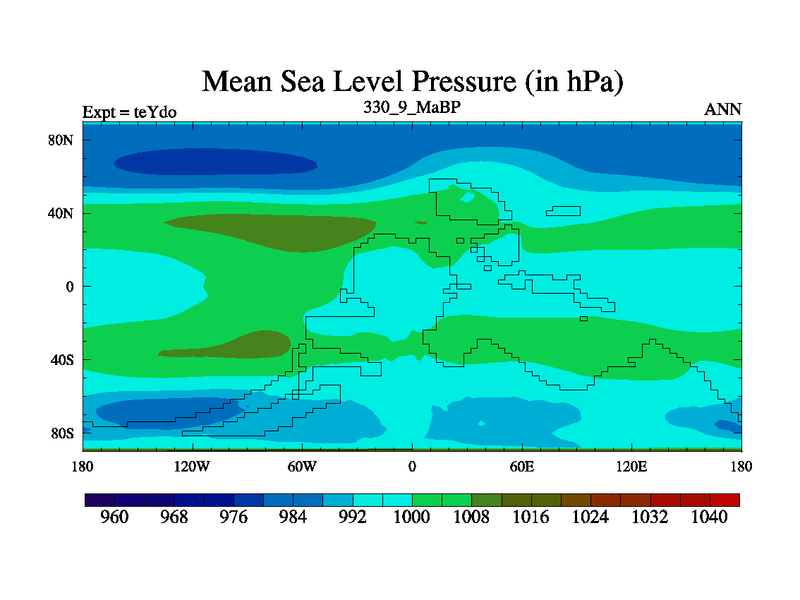 Mean Sea Level Pressure (in hPa)

Expt = teYdo

330_9_MaBP

ANN

80N
40N
0
40S
80S

180
120W
60W
0
60E
120E
180

960
968
976
984
992
1000
1008
1016
1024
1032
1040